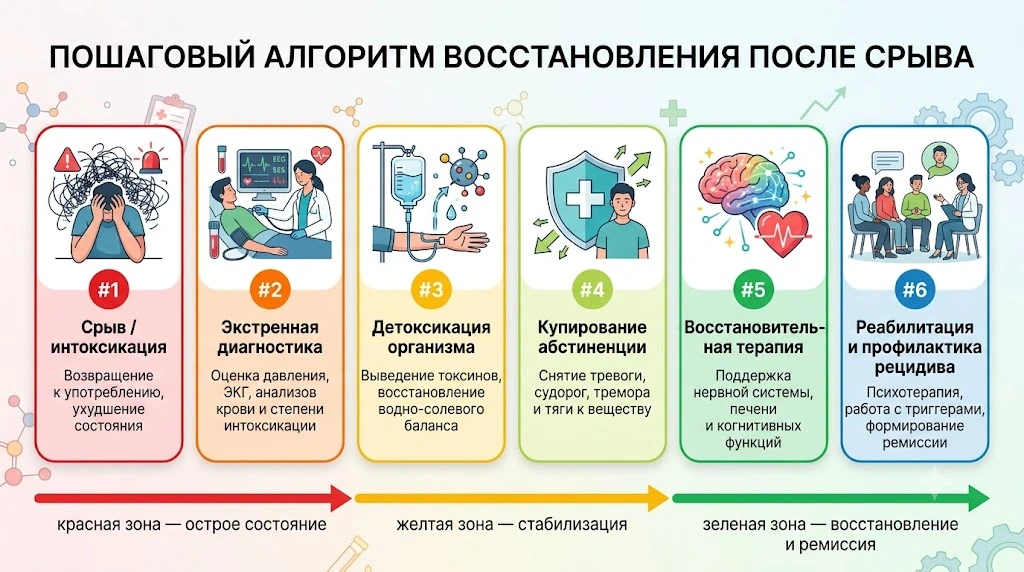 ПОШАГОВЫЙ АЛГОРИТМ ВОССТАНОВЛЕНИЯ ПОСЛЕ СРЫВА

EEG
SES

#1
Срыв / интоксикация
Возвращение к употреблению, ухудшение состояния

#2
Экстренная диагностика
Оценка давления, ЭКГ, анализов крови и степени интоксикации

#3
Детоксикация организма
Выведение токсинов, восстановление водно-солевого баланса

#4
Купирование абстиненции
Снятие тревоги, судорог, тремора и тяги к веществу

#5
Восстановительная терапия
Поддержка нервной системы, печени и когнитивных функций

#6
Реабилитация и профилактика рецидива
Психотерапия, работа с триггерами, формирование ремиссии

красная зона — острое состояние
желтая зона — стабилизация
зеленая зона — восстановление и ремиссия